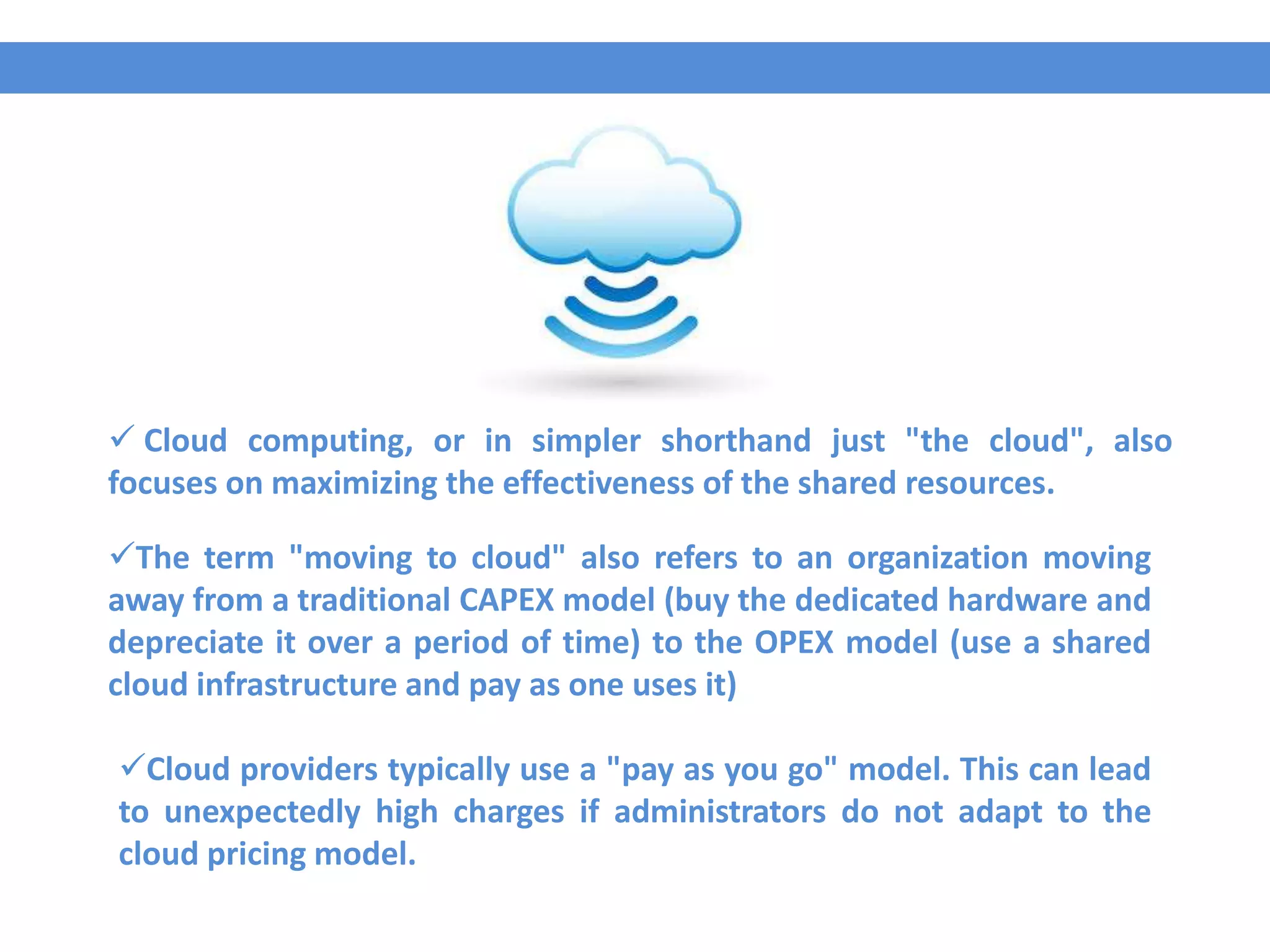 ✓ Cloud computing, or in simpler shorthand just "the cloud", also focuses on maximizing the effectiveness of the shared resources.

✓The term "moving to cloud" also refers to an organization moving away from a traditional CAPEX model (buy the dedicated hardware and depreciate it over a period of time) to the OPEX model (use a shared cloud infrastructure and pay as one uses it)

✓Cloud providers typically use a "pay as you go" model. This can lead to unexpectedly high charges if administrators do not adapt to the cloud pricing model.